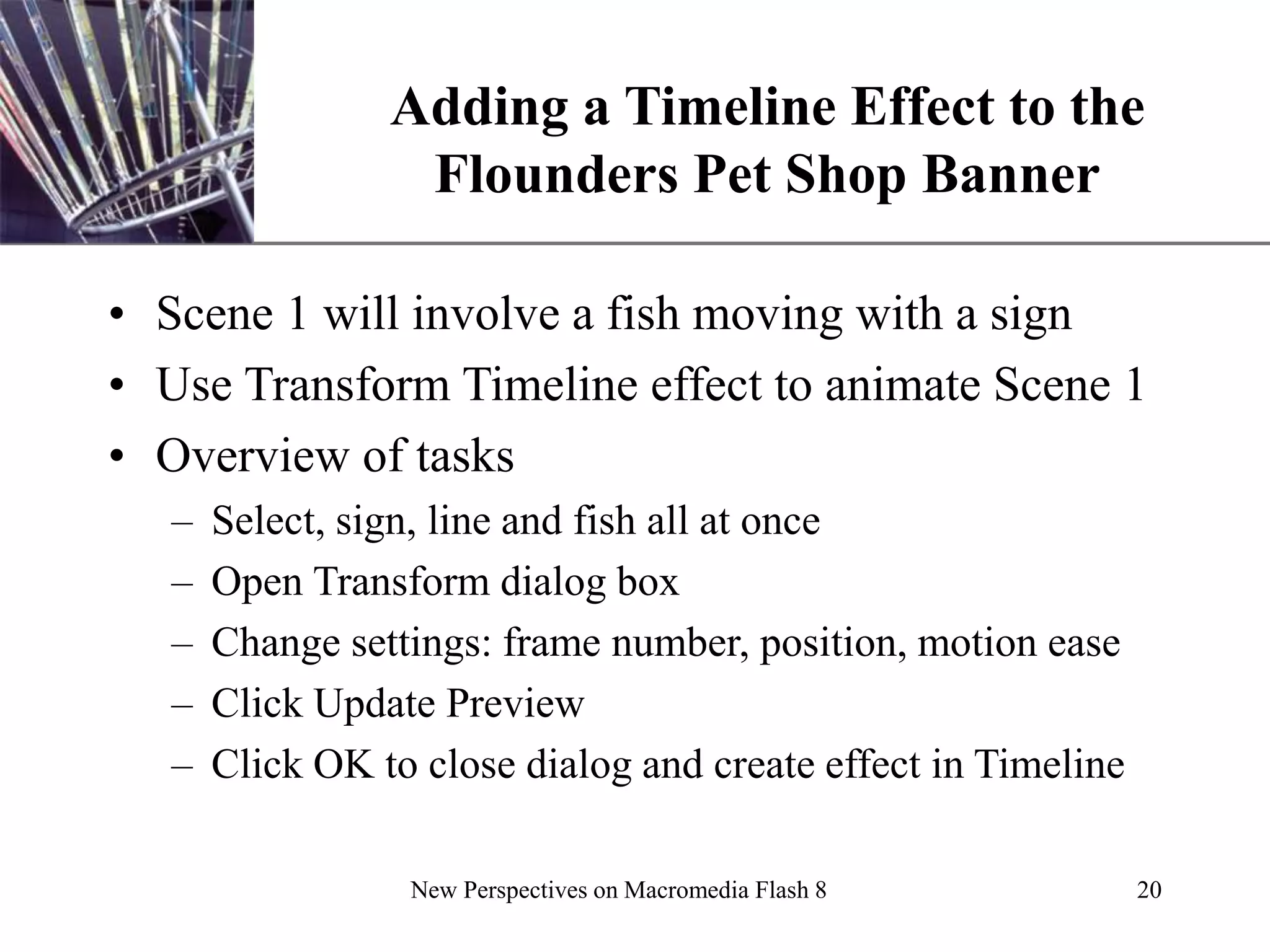 Adding a Timeline Effect to the Flounders Pet Shop Banner

• Scene 1 will involve a fish moving with a sign
• Use Transform Timeline effect to animate Scene 1
• Overview of tasks
– Select, sign, line and fish all at once
– Open Transform dialog box
– Change settings: frame number, position, motion ease
– Click Update Preview
– Click OK to close dialog and create effect in Timeline

New Perspectives on Macromedia Flash 8

20